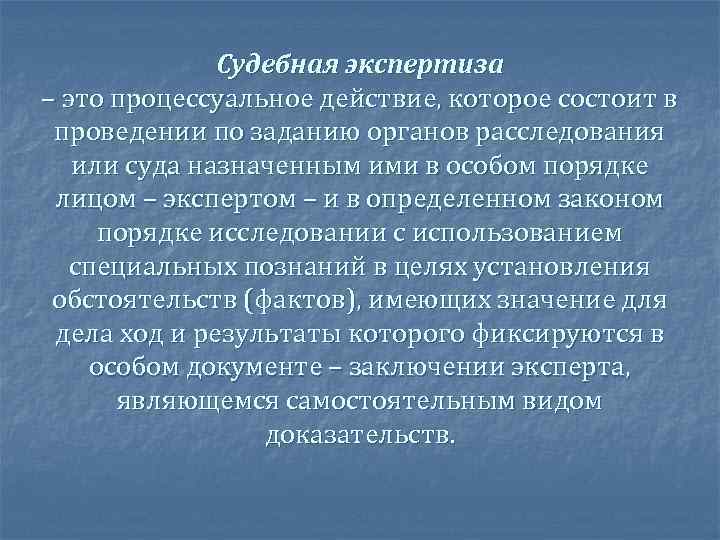 Судебная экспертиза
– это процессуальное действие, которое состоит в проведении по заданию органов расследования или суда назначенным ими в особом порядке лицом – экспертом – и в определенном законом порядке исследовании с использованием специальных познаний в целях установления обстоятельств (фактов), имеющих значение для дела ход и результаты которого фиксируются в особом документе – заключении эксперта, являющемся самостоятельным видом доказательств.